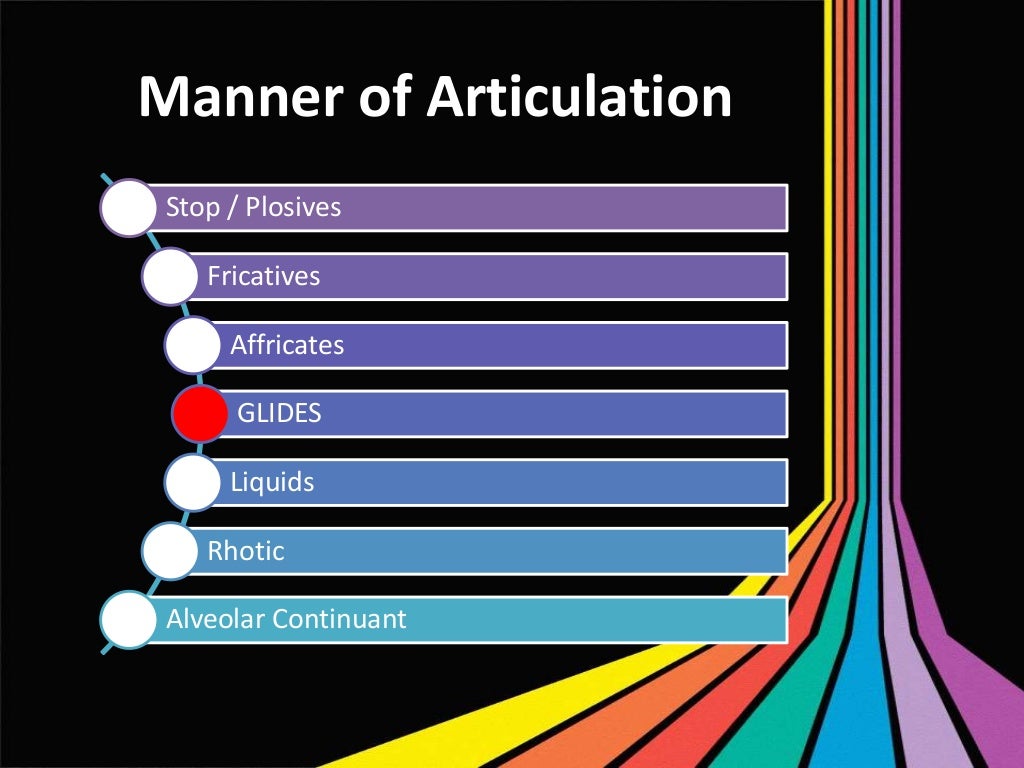 Manner of Articulation

Stop / Plosives

Fricatives

Affricates

GLIDES

Liquids

Rhotic

Alveolar Continuant